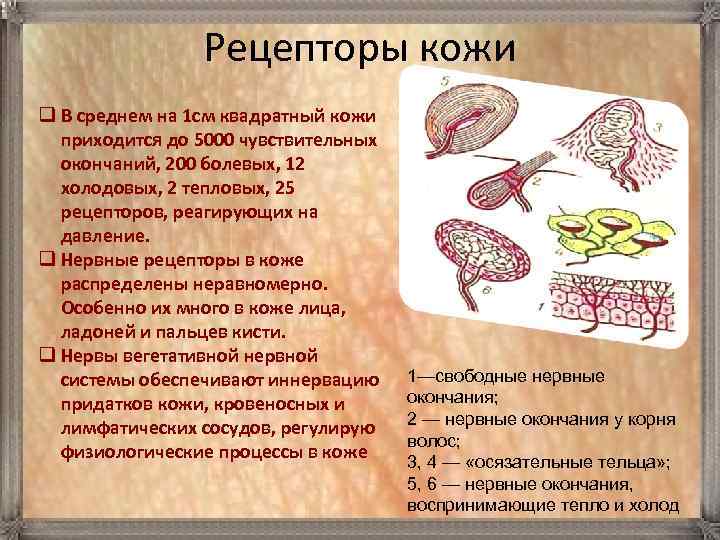 Рецепторы кожи

❑ В среднем на 1см квадратный кожи приходится до 5000 чувствительных окончаний, 200 болевых, 12 холодовых, 2 тепловых, 25 рецепторов, реагирующих на давление.

❑ Нервные рецепторы в коже распределены неравномерно. Особенно их много в коже лица, ладоней и пальцев кисти.

❑ Нервы вегетативной нервной системы обеспечивают иннервацию придатков кожи, кровеносных и лимфатических сосудов, регулирую физиологические процессы в коже

5
3
2
4
6
1

1—свободные нервные окончания;
2 — нервные окончания у корня волос;
3, 4 — «осязательные тельца»;
5, 6 — нервные окончания, воспринимающие тепло и холод